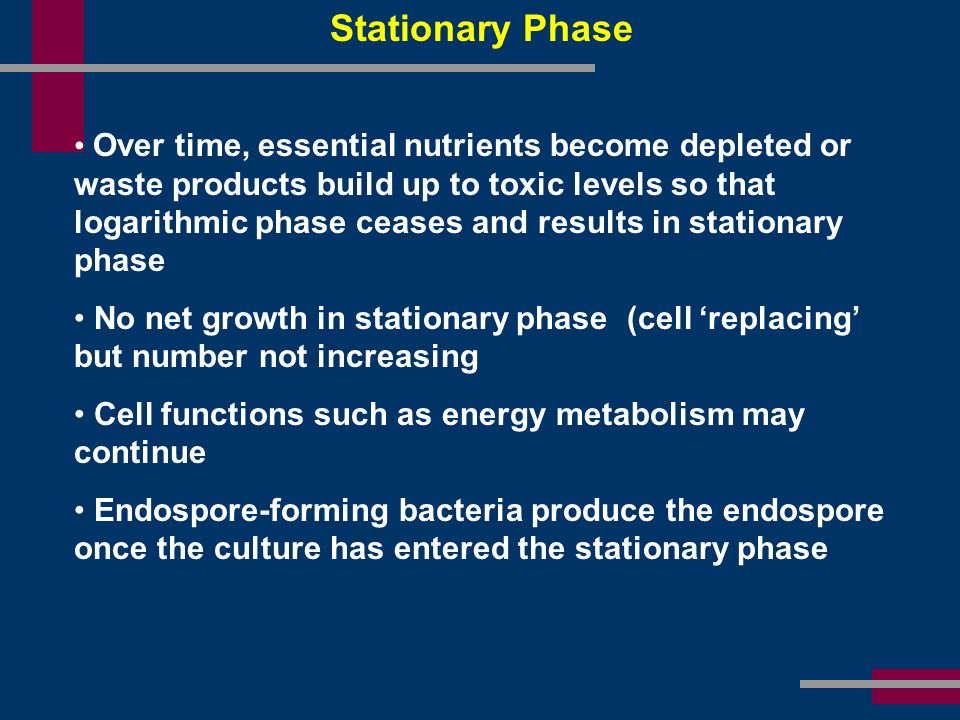 Stationary Phase

• Over time, essential nutrients become depleted or waste products build up to toxic levels so that logarithmic phase ceases and results in stationary phase

• No net growth in stationary phase (cell ‘replacing’ but number not increasing

• Cell functions such as energy metabolism may continue

• Endospore-forming bacteria produce the endospore once the culture has entered the stationary phase